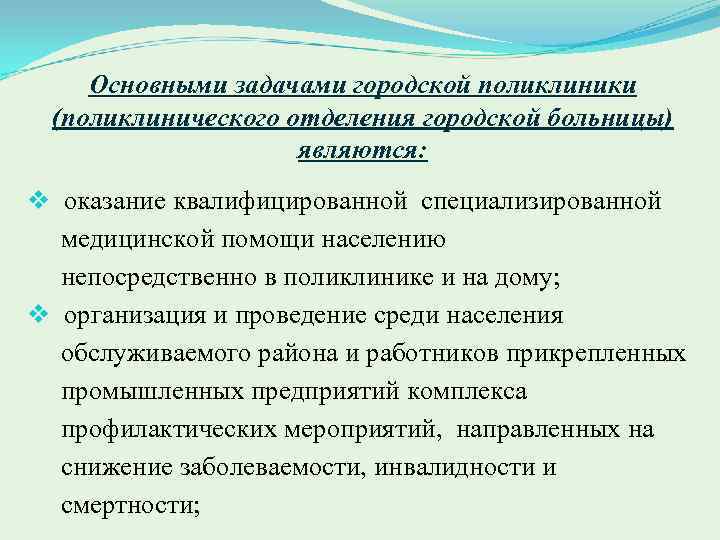 Основными задачами городской поликлиники (поликлинического отделения городской больницы) являются:

❖ оказание квалифицированной специализированной медицинской помощи населению непосредственно в поликлинике и на дому;

❖ организация и проведение среди населения обслуживаемого района и работников прикрепленных промышленных предприятий комплекса профилактических мероприятий, направленных на снижение заболеваемости, инвалидности и смертности;